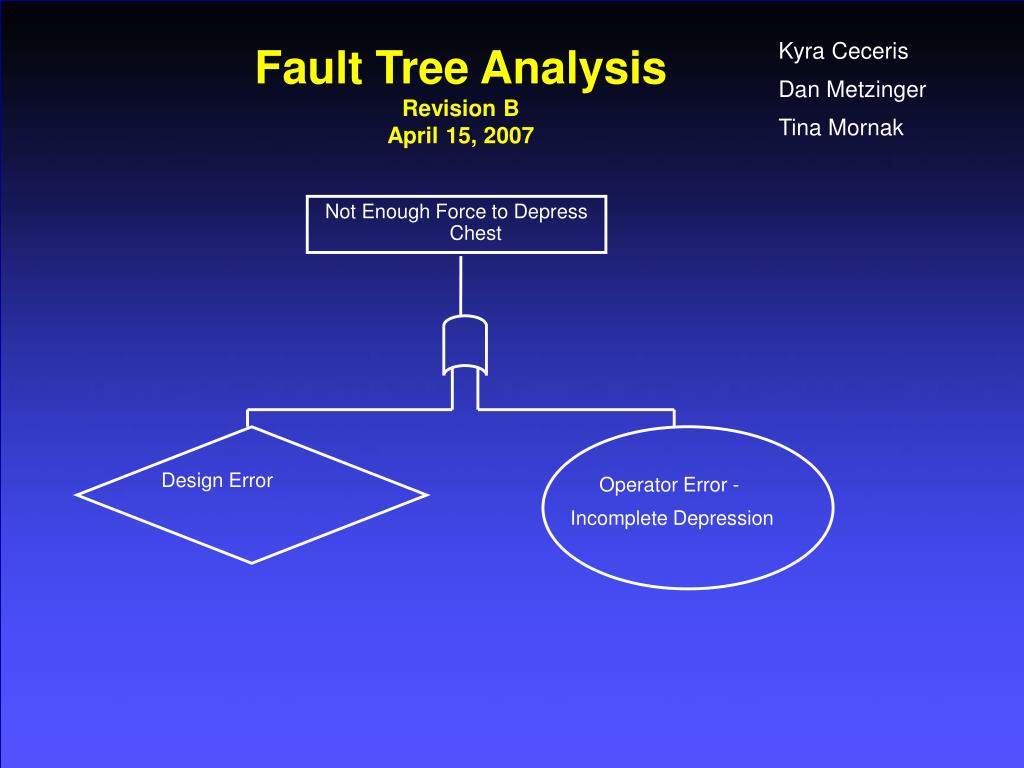 Fault Tree Analysis
Revision B
April 15, 2007

Kyra Ceceris
Dan Metzinger
Tina Mornak

Not Enough Force to Depress Chest

Design Error

Operator Error - Incomplete Depression